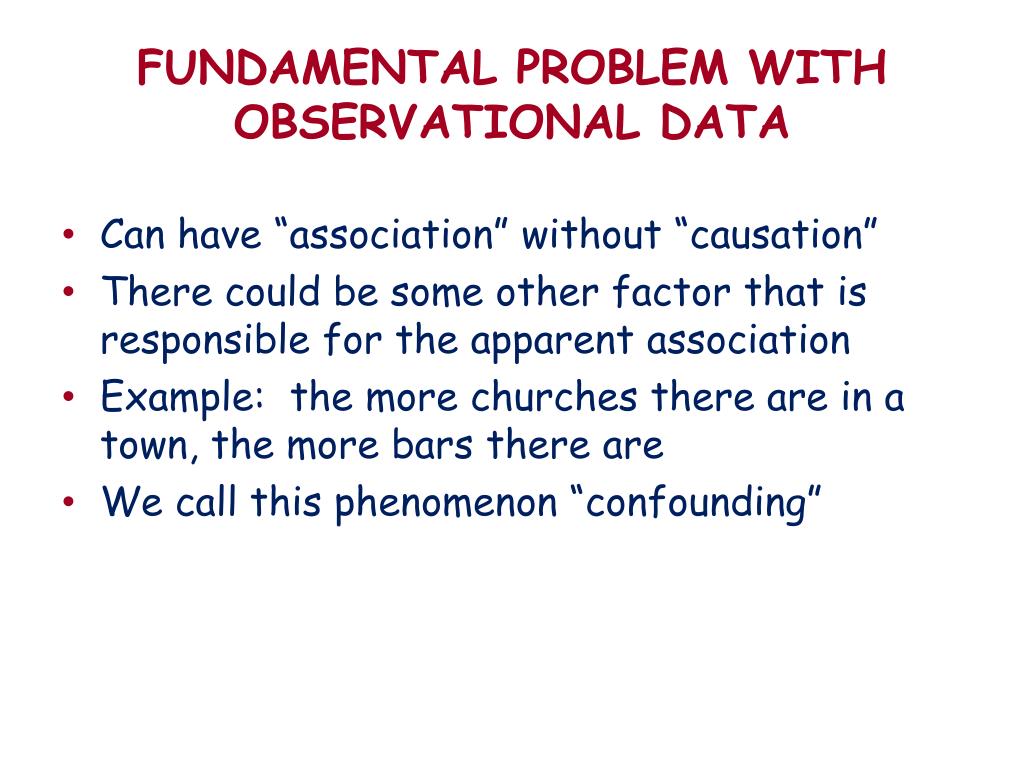 FUNDAMENTAL PROBLEM WITH OBSERVATIONAL DATA

• Can have “association” without “causation”
• There could be some other factor that is responsible for the apparent association
• Example:  the more churches there are in a town, the more bars there are
• We call this phenomenon “confounding”